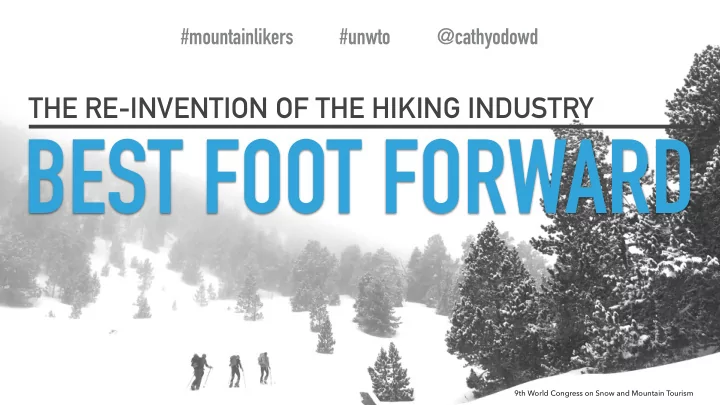 #mountainlikers #unwto @cathyodowd

THE RE-INVENTION OF THE HIKING INDUSTRY

BEST FOOT FORWARD

9th World Congress on Snow and Mountain Tourism